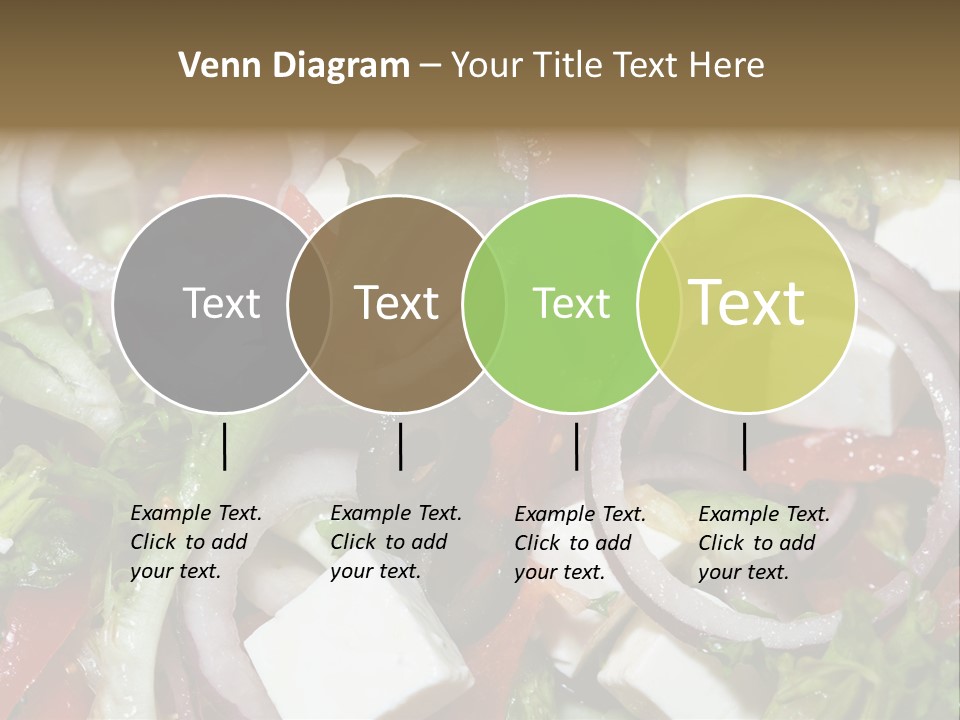 Venn Diagram – Your Title Text Here

Text

Text

Text

Text

Example Text. Click to add your text.

Example Text. Click to add your text.

Example Text. Click to add your text.

Example Text. Click to add your text.